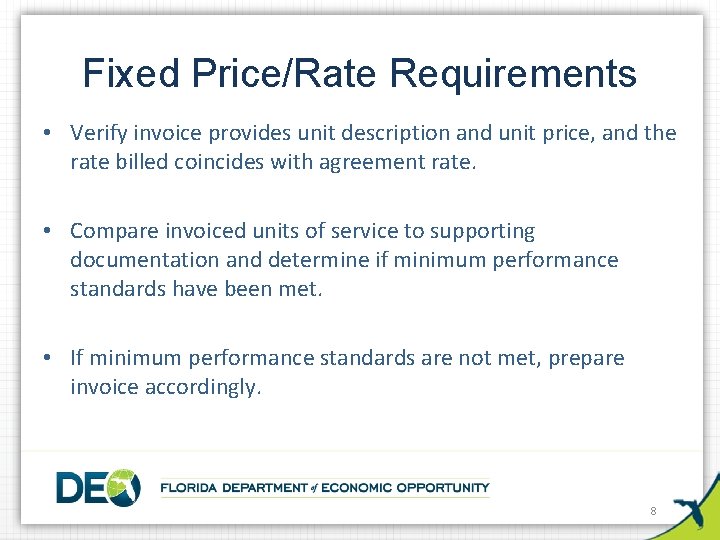 Fixed Price/Rate Requirements

• Verify invoice provides unit description and unit price, and the rate billed coincides with agreement rate.

• Compare invoiced units of service to supporting documentation and determine if minimum performance standards have been met.

• If minimum performance standards are not met, prepare invoice accordingly.

DEO FLORIDA DEPARTMENT of ECONOMIC OPPORTUNITY

8